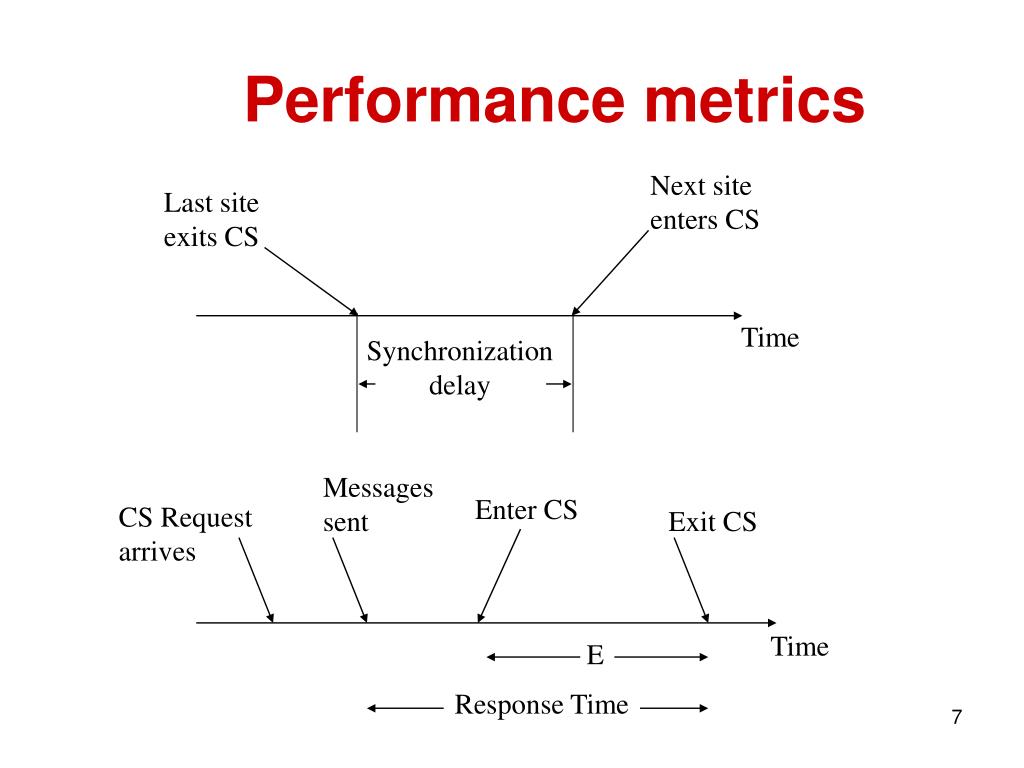 Performance metrics

Last site exits CS

Next site enters CS

Time

Synchronization delay

CS Request arrives

Messages sent

Enter CS

Exit CS

Time

E

Response Time

7